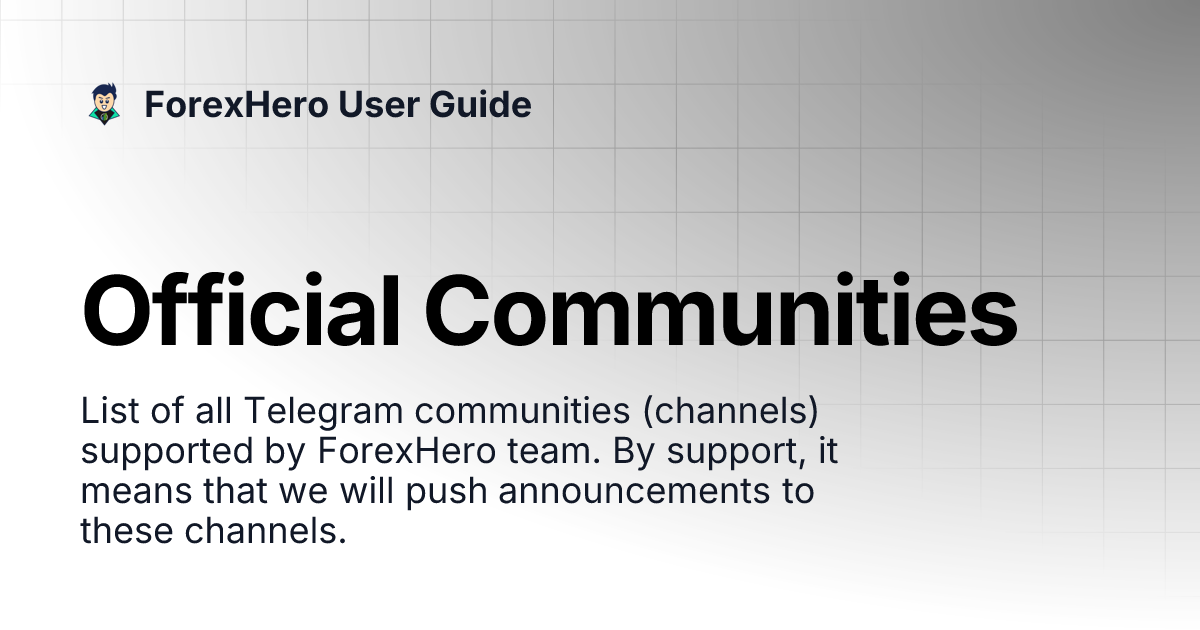 ForexHero User Guide

Official Communities

List of all Telegram communities (channels) supported by ForexHero team. By support, it means that we will push announcements to these channels.